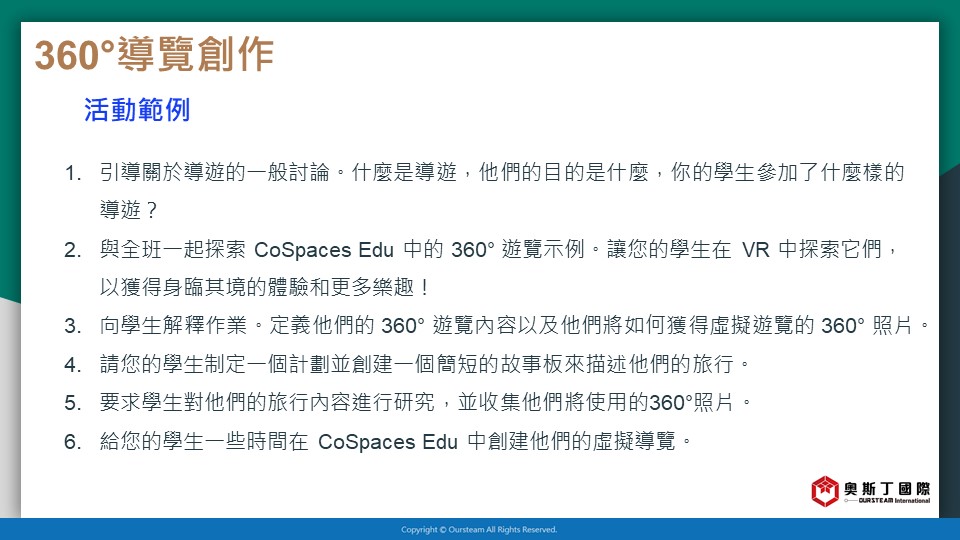 360°導覽創作

活動範例

1. 引導關於導遊的一般討論。什麼是導遊，他們的目的是什麼，你的學生參加了什麼樣的導遊？
2. 與全班一起探索 CoSpaces Edu 中的 360° 遊覽示例。讓您的學生在 VR 中探索它們，以獲得身臨其境的體驗和更多樂趣！
3. 向學生解釋作業。定義他們的 360° 遊覽內容以及他們將如何獲得虛擬遊覽的 360° 照片。
4. 請您的學生制定一個計劃並創建一個簡短的故事板來描述他們的旅行。
5. 要求學生對他們的旅行內容進行研究，並收集他們將使用的360°照片。
6. 給您的學生一些時間在 CoSpaces Edu 中創建他們的虛擬導覽。

奧斯丁國際
OURSTEAM International

Copyright © Oursteam All Rights Reserved.